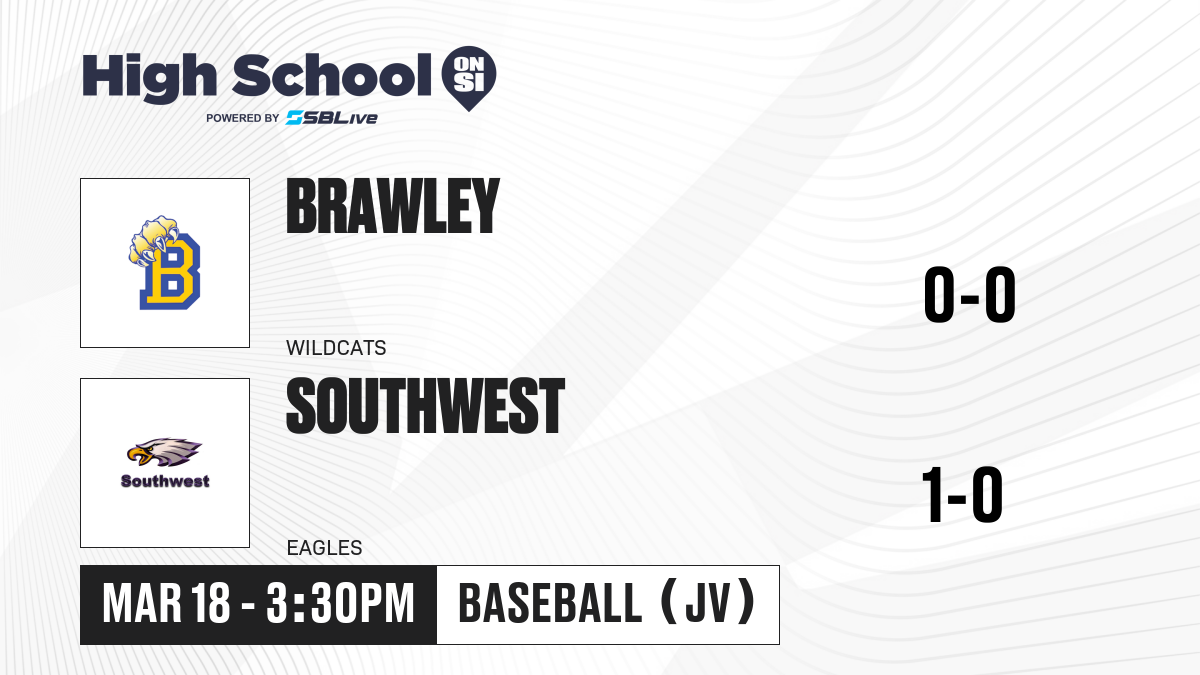 High School ON SI
POWERED BY SBLive

B
BRAWLEY
WILDCATS
0-0

Southwest
SOUTHWEST
EAGLES
1-0

MAR 18 - 3:30PM
BASEBALL (JV)